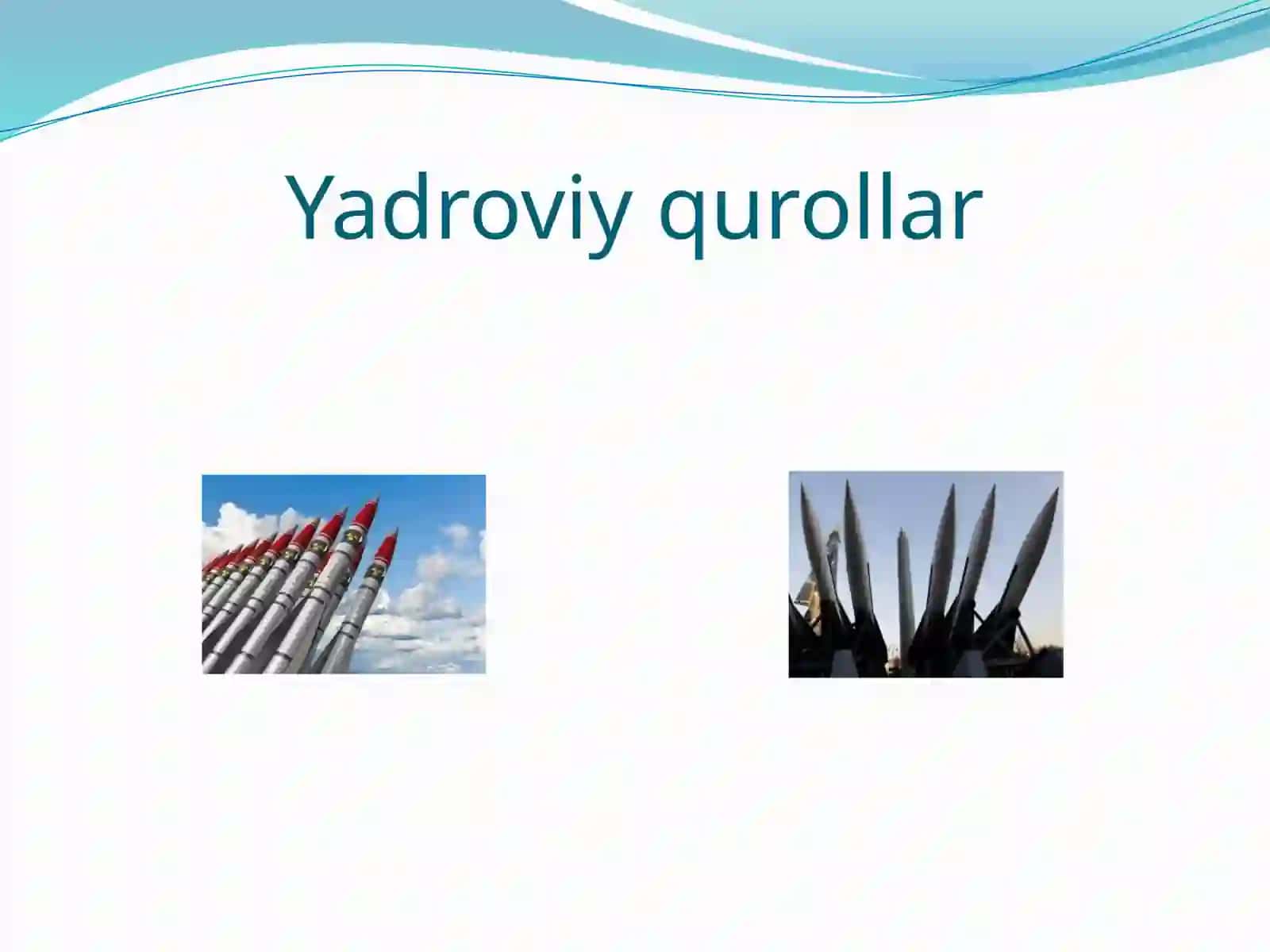 Yadroviy qurollar